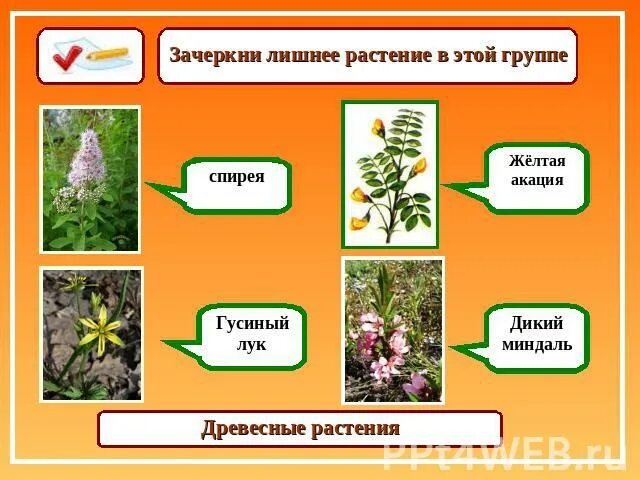 Зачеркни лишнее растение в этой группе

спирея

Жёлтая акация

Гусиный лук

Дикий миндаль

Древесные растения

PPt4WEB.ru